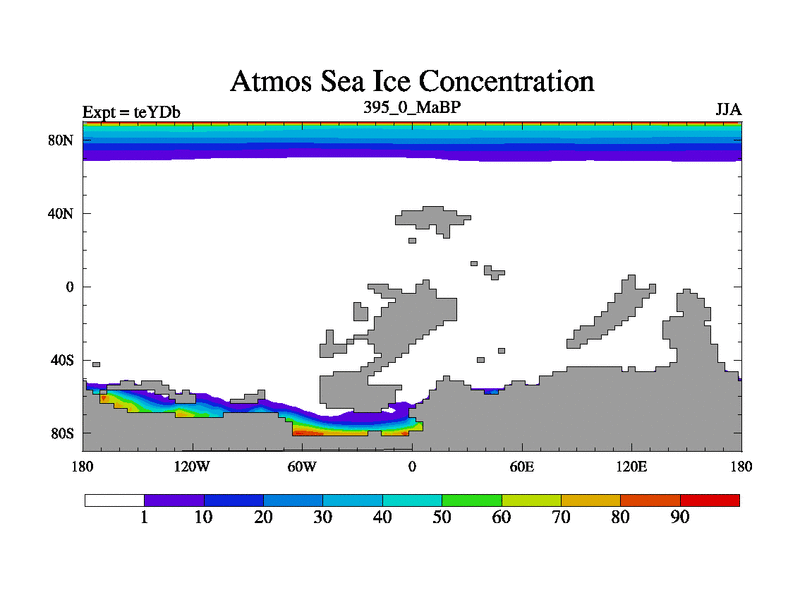 Atmos Sea Ice Concentration

Expt = teYDb

395_0_MaBP

JJA

80N
40N
0
40S
80S

180
120W
60W
0
60E
120E
180

1
10
20
30
40
50
60
70
80
90